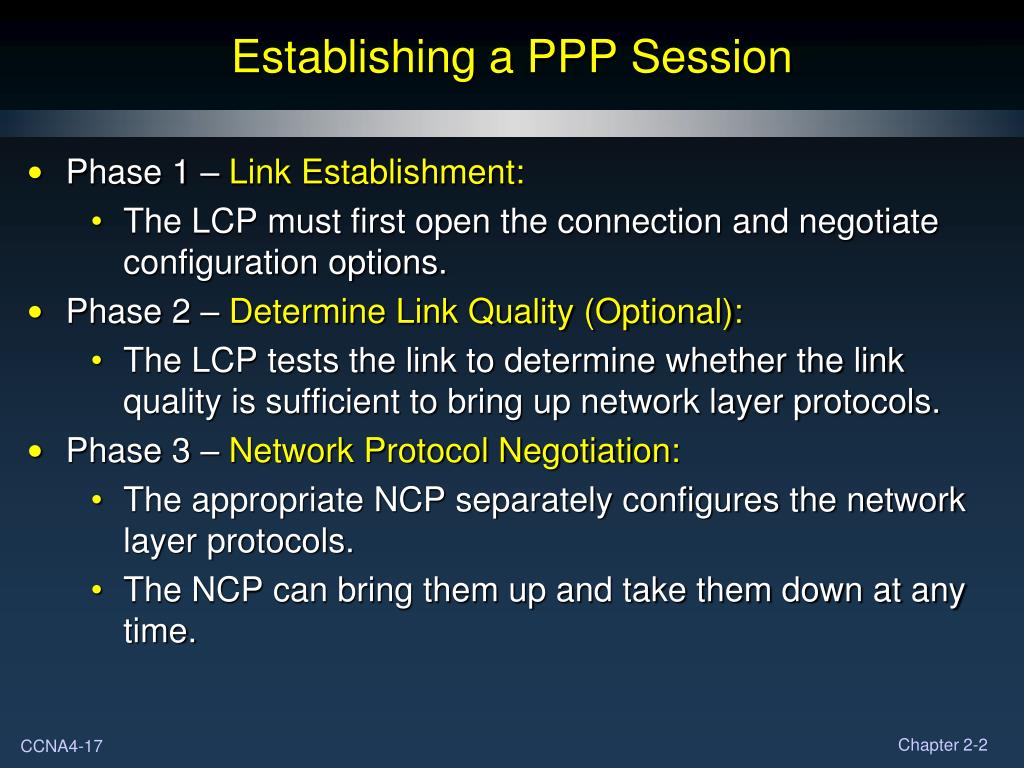 Establishing a PPP Session

• Phase 1 – Link Establishment:
  • The LCP must first open the connection and negotiate configuration options.
• Phase 2 – Determine Link Quality (Optional):
  • The LCP tests the link to determine whether the link quality is sufficient to bring up network layer protocols.
• Phase 3 – Network Protocol Negotiation:
  • The appropriate NCP separately configures the network layer protocols.
  • The NCP can bring them up and take them down at any time.

CCNA4-17

Chapter 2-2